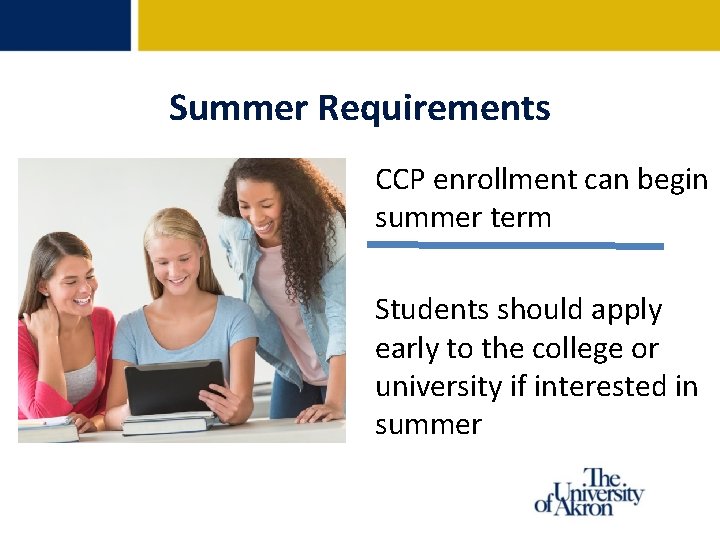 Summer Requirements

CCP enrollment can begin summer term

Students should apply early to the college or university if interested in summer

The University of Akron